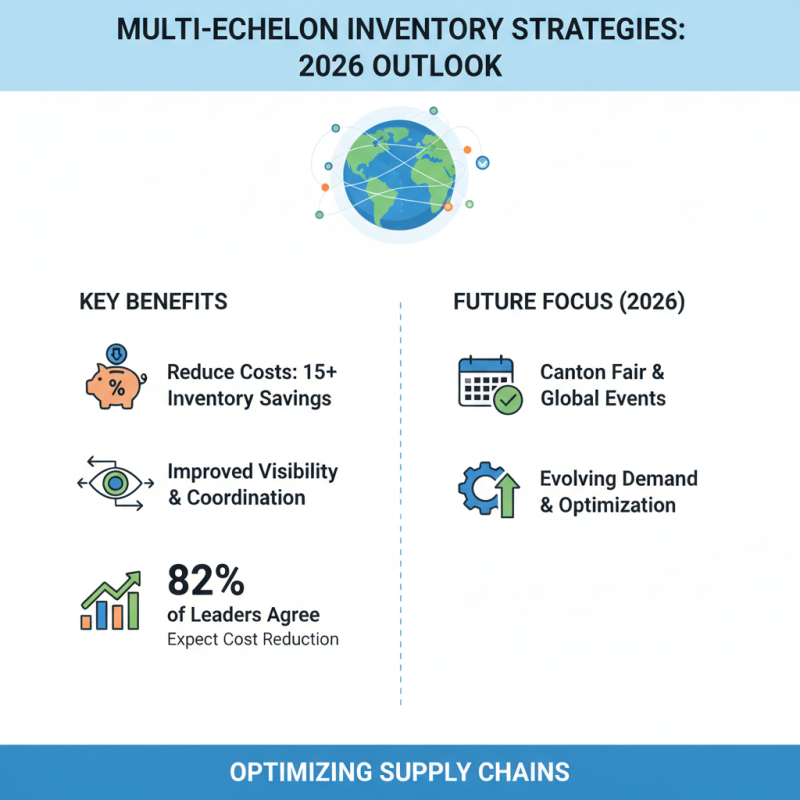 MULTI-ECHELON INVENTORY STRATEGIES: 2026 OUTLOOK

KEY BENEFITS

%

Reduce Costs: 15+ Inventory Savings

Improved Visibility & Coordination

82%
of Leaders Agree
Expect Cost Reduction

FUTURE FOCUS (2026)

Canton Fair & Global Events

Evolving Demand & Optimization

OPTIMIZING SUPPLY CHAINS